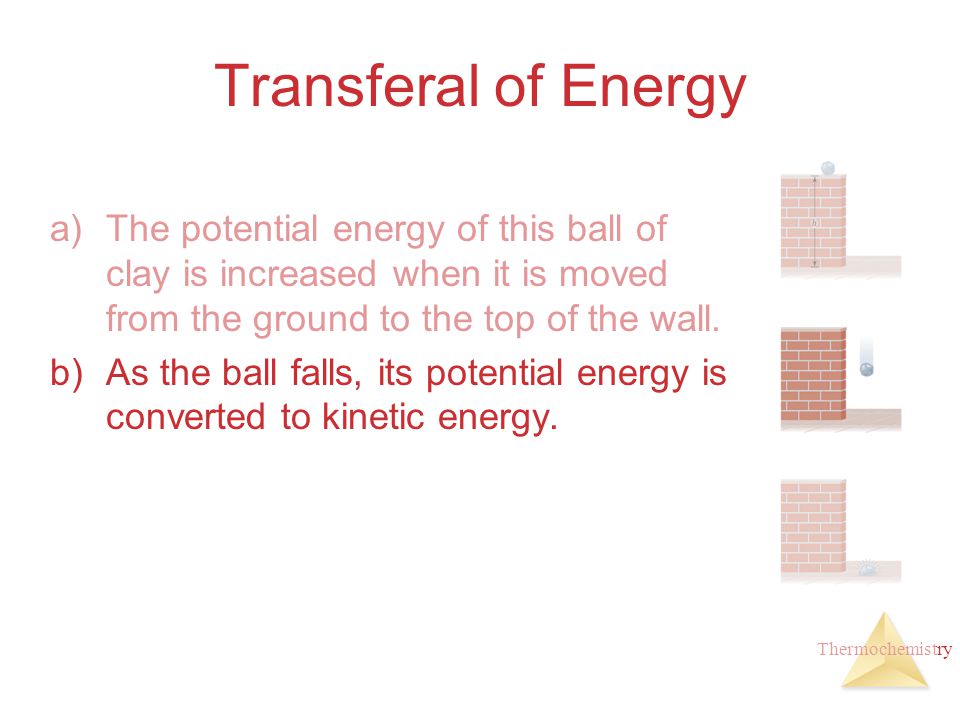 Transferal of Energy

a) The potential energy of this ball of clay is increased when it is moved from the ground to the top of the wall.

b) As the ball falls, its potential energy is converted to kinetic energy.

Thermochemistry